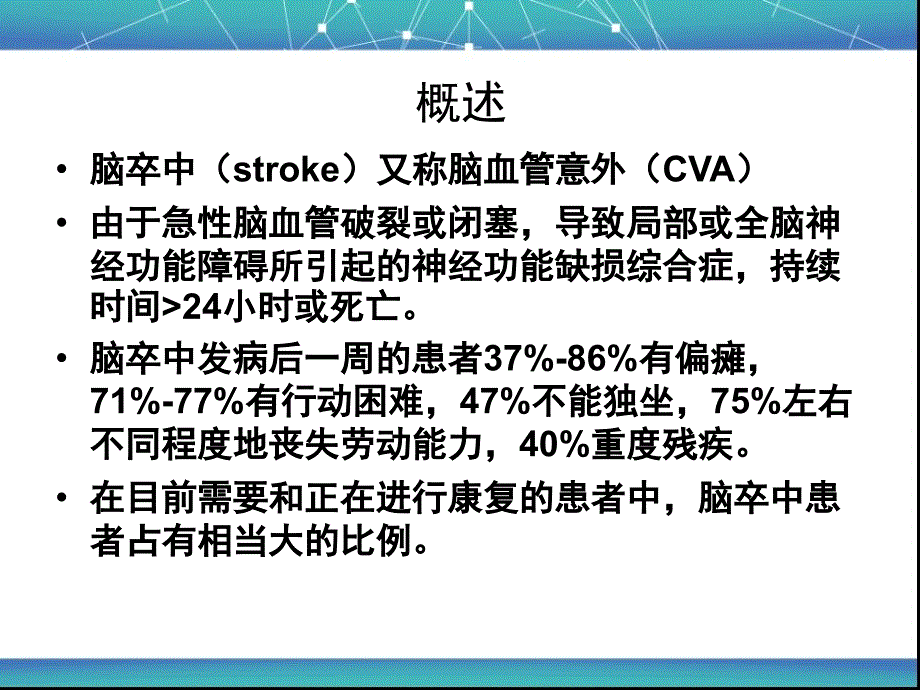 概述

• 脑卒中（stroke）又称脑血管意外（CVA）

• 由于急性脑血管破裂或闭塞，导致局部或全脑神经功能障碍所引起的神经功能缺损综合症，持续时间>24小时或死亡。

• 脑卒中发病后一周的患者37%-86%有偏瘫，71%-77%有行动困难，47%不能独坐，75%左右不同程度地丧失劳动能力，40%重度残疾。

• 在目前需要和正在进行康复的患者中，脑卒中患者占有相当大的比例。